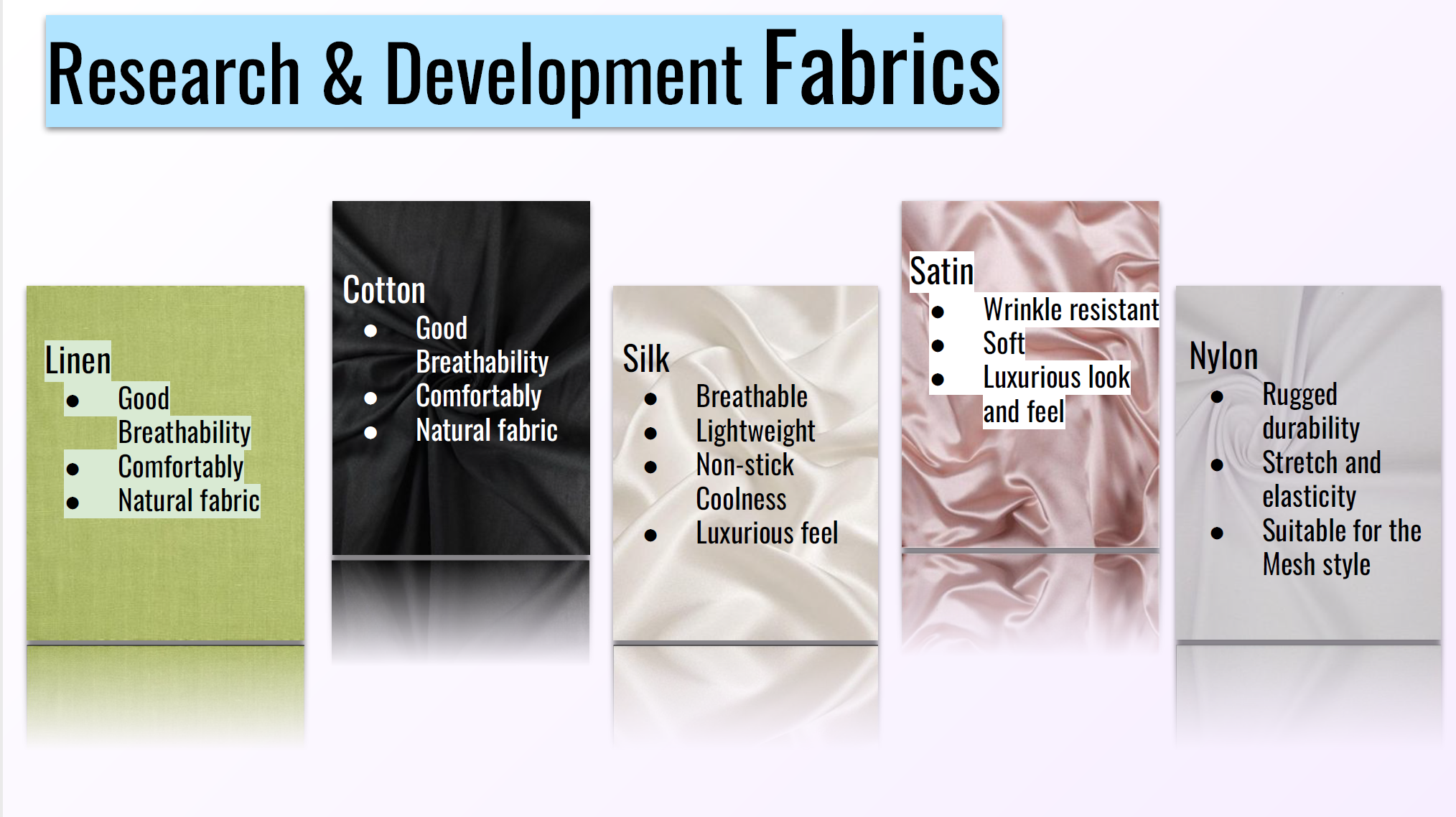 Research & Development Fabrics

Linen
- Good Breathability
- Comfortably
- Natural fabric

Cotton
- Good Breathability
- Comfortably
- Natural fabric

Silk
- Breathable
- Lightweight
- Non-stick Coolness
- Luxurious feel

Satin
- Wrinkle resistant
- Soft
- Luxurious look and feel

Nylon
- Rugged durability
- Stretch and elasticity
- Suitable for the Mesh style